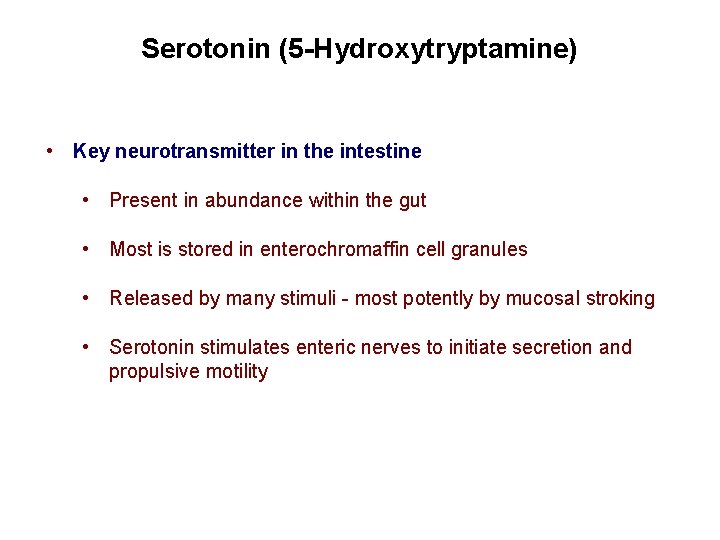 Serotonin (5-Hydroxytryptamine)

• Key neurotransmitter in the intestine

• Present in abundance within the gut

• Most is stored in enterochromaffin cell granules

• Released by many stimuli - most potently by mucosal stroking

• Serotonin stimulates enteric nerves to initiate secretion and propulsive motility